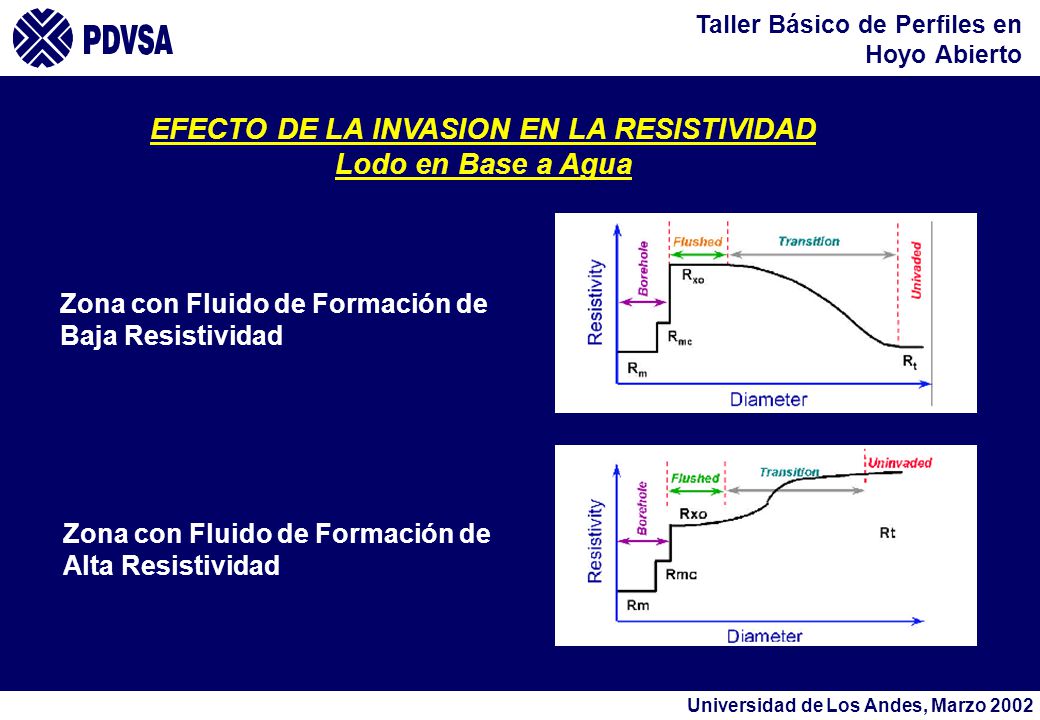 PDVSA

Taller Básico de Perfiles en Hoyo Abierto

EFECTO DE LA INVASION EN LA RESISTIVIDAD
Lodo en Base a Agua

Zona con Fluido de Formación de Baja Resistividad

Resistivity
Borehole
Flushed
Transition
Univaded
$R_{xo}$
$R_{mc}$
$R_m$
$R_t$
Diameter

Zona con Fluido de Formación de Alta Resistividad

Resistivity
Borehole
Flushed
Transition
Uninvaded
Rxo
Rmc
Rm
Rt
Diameter

Universidad de Los Andes, Marzo 2002